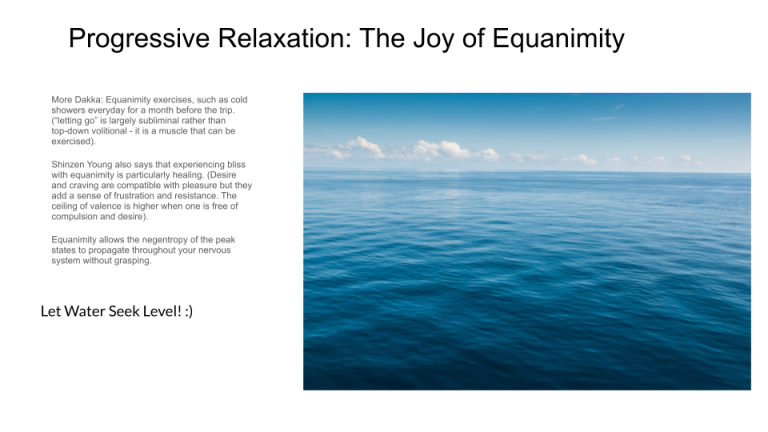 Progressive Relaxation: The Joy of Equanimity

More Dakka: Equanimity exercises, such as cold showers everyday for a month before the trip. ("letting go" is largely subliminal rather than top-down volitional - it is a muscle that can be exercised).

Shinzen Young also says that experiencing bliss with equanimity is particularly healing. (Desire and craving are compatible with pleasure but they add a sense of frustration and resistance. The ceiling of valence is higher when one is free of compulsion and desire).

Equanimity allows the negentropy of the peak states to propagate throughout your nervous system without grasping.

Let Water Seek Level! :)